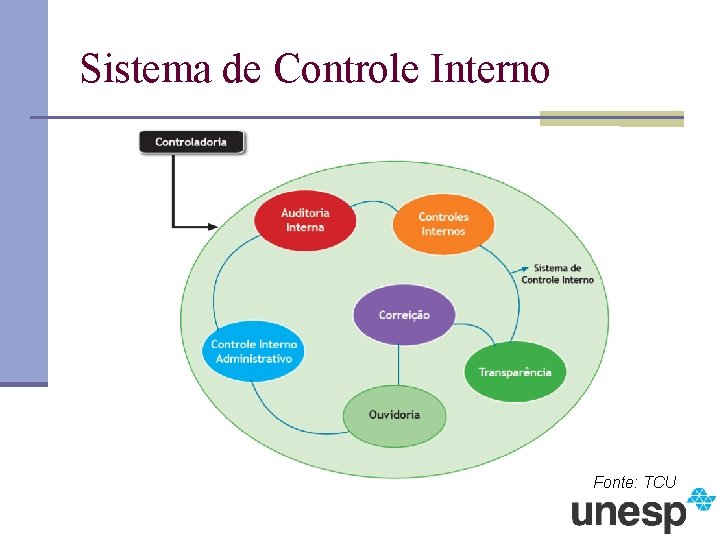 Sistema de Controle Interno

Controladoria

Auditoria Interna

Controles Internos

Sistema de Controle Interno

Correição

Controle Interno Administrativo

Transparência

Ouvidoria

Fonte: TCU

unesp